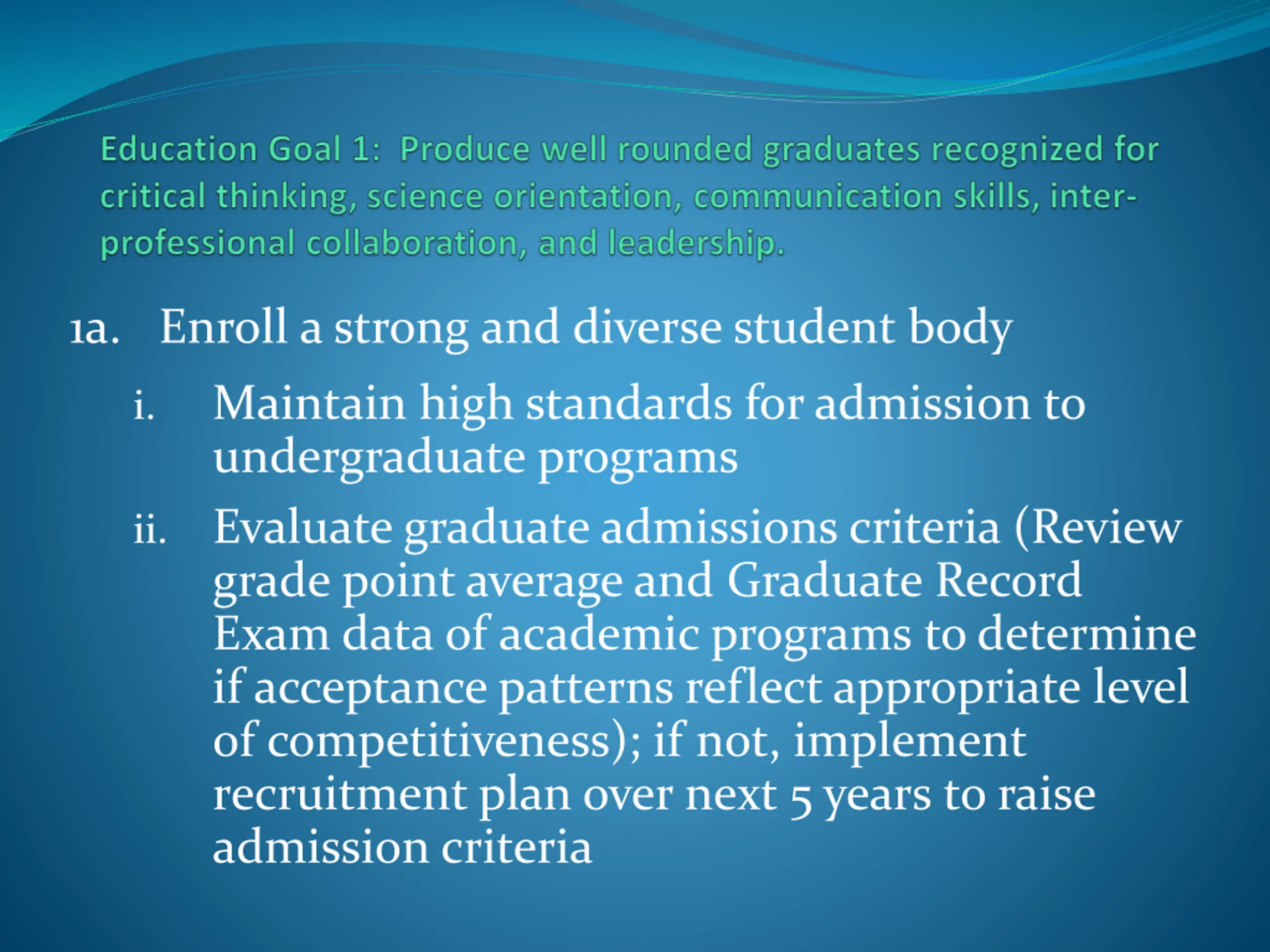 Education Goal 1: Produce well rounded graduates recognized for critical thinking, science orientation, communication skills, inter-professional collaboration, and leadership.

1a. Enroll a strong and diverse student body

i. Maintain high standards for admission to undergraduate programs

ii. Evaluate graduate admissions criteria (Review grade point average and Graduate Record Exam data of academic programs to determine if acceptance patterns reflect appropriate level of competitiveness); if not, implement recruitment plan over next 5 years to raise admission criteria